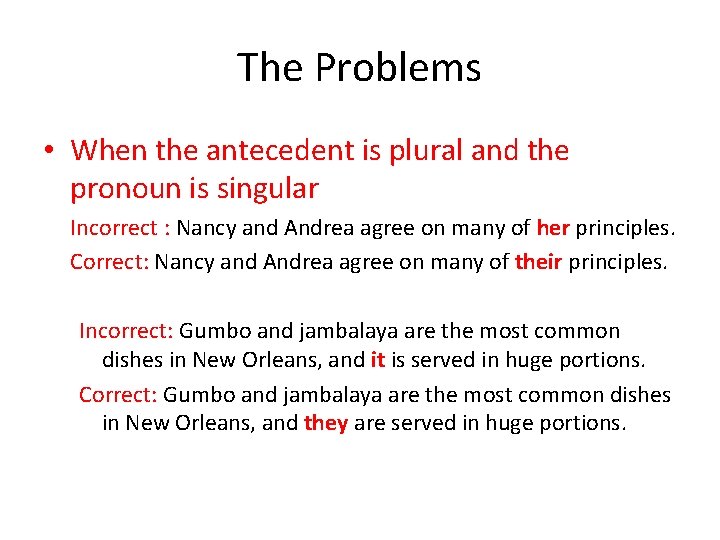 The Problems

• When the antecedent is plural and the pronoun is singular

Incorrect : Nancy and Andrea agree on many of her principles.

Correct: Nancy and Andrea agree on many of their principles.

Incorrect: Gumbo and jambalaya are the most common dishes in New Orleans, and it is served in huge portions.

Correct: Gumbo and jambalaya are the most common dishes in New Orleans, and they are served in huge portions.